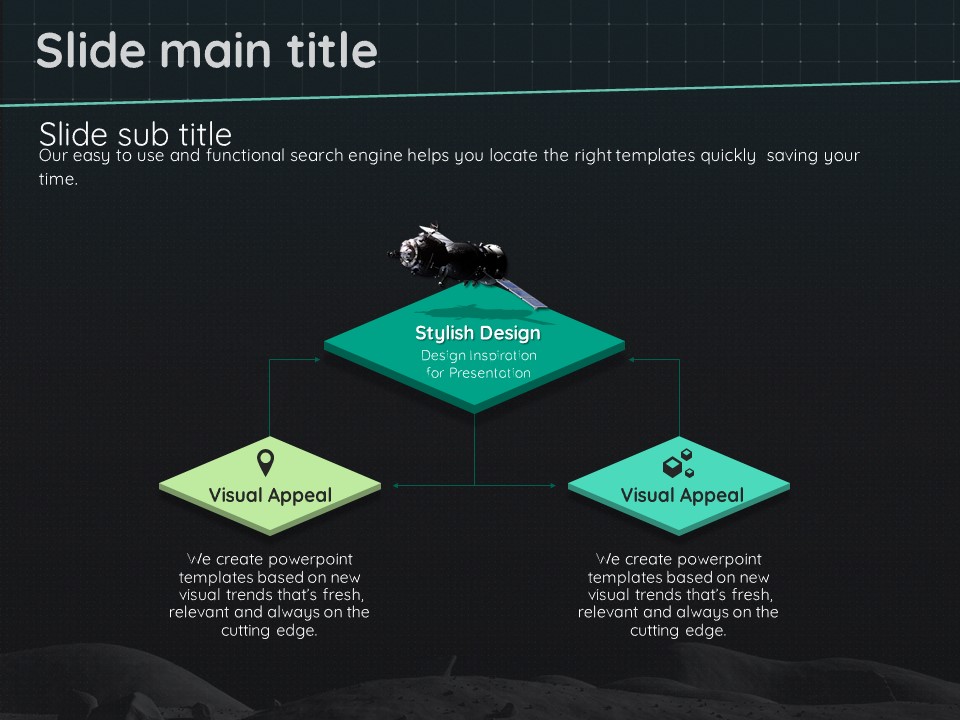 Slide main title

Slide sub title
Our easy to use and functional search engine helps you locate the right templates quickly  saving your time.

Stylish Design
Design Inspiration for Presentation

Visual Appeal

We create powerpoint templates based on new visual trends that's fresh, relevant and always on the cutting edge.

Visual Appeal

We create powerpoint templates based on new visual trends that's fresh, relevant and always on the cutting edge.